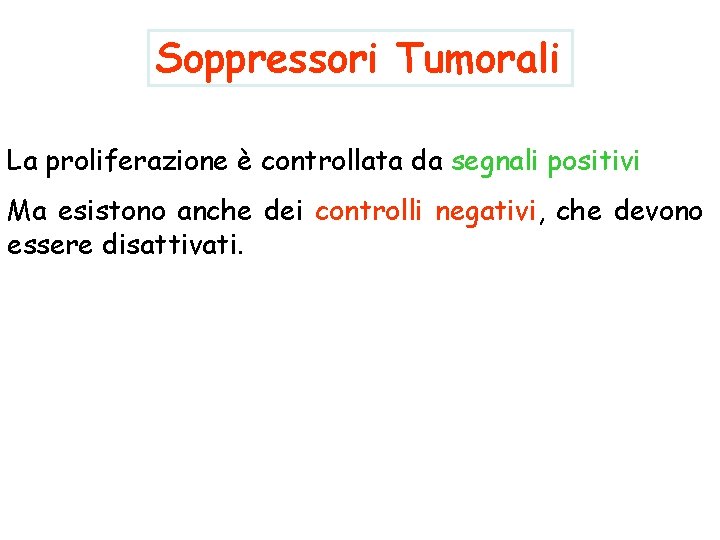 Soppressori Tumorali

La proliferazione è controllata da segnali positivi

Ma esistono anche dei controlli negativi, che devono essere disattivati.